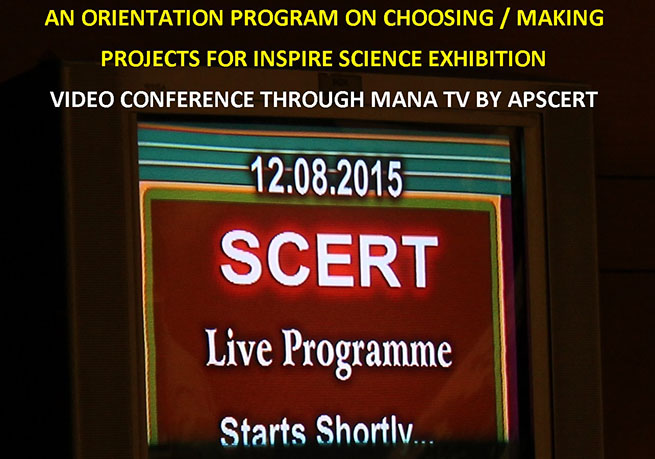 AN ORIENTATION PROGRAM ON CHOOSING / MAKING PROJECTS FOR INSPIRE SCIENCE EXHIBITION

VIDEO CONFERENCE THROUGH MANA TV BY APSCERT

12.08.2015

SCERT

Live Programme

Starts Shortly...